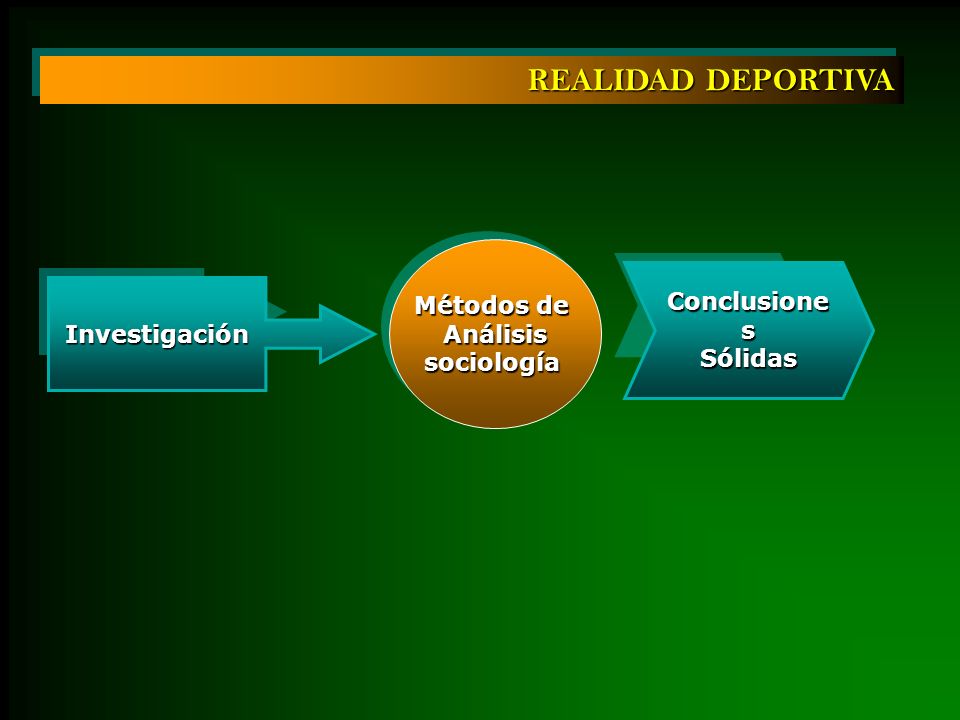 REALIDAD DEPORTIVA

Investigación

Métodos de Análisis sociología

Conclusione s Sólidas